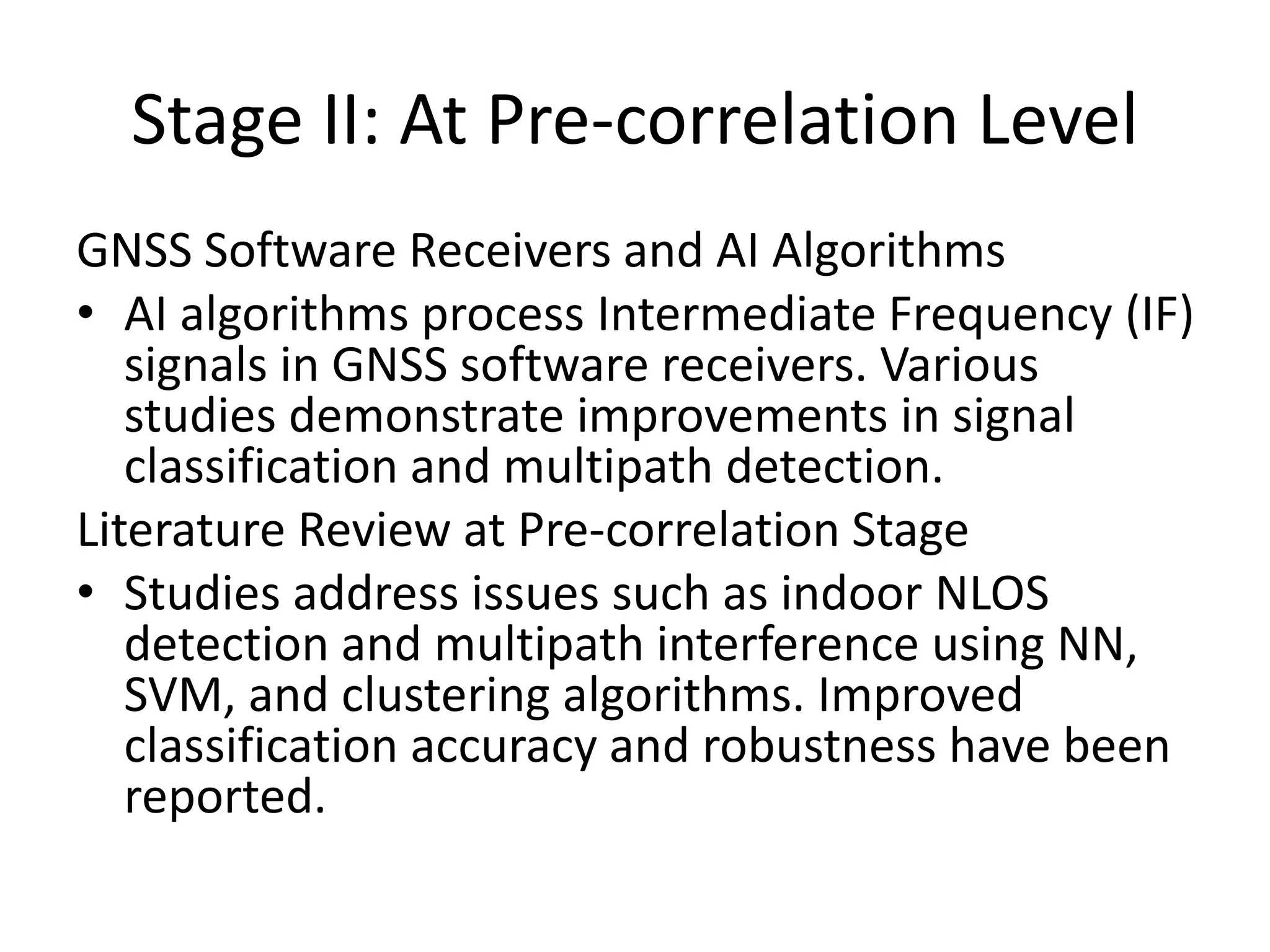 Stage II: At Pre-correlation Level

GNSS Software Receivers and AI Algorithms

• AI algorithms process Intermediate Frequency (IF) signals in GNSS software receivers. Various studies demonstrate improvements in signal classification and multipath detection.

Literature Review at Pre-correlation Stage

• Studies address issues such as indoor NLOS detection and multipath interference using NN, SVM, and clustering algorithms. Improved classification accuracy and robustness have been reported.